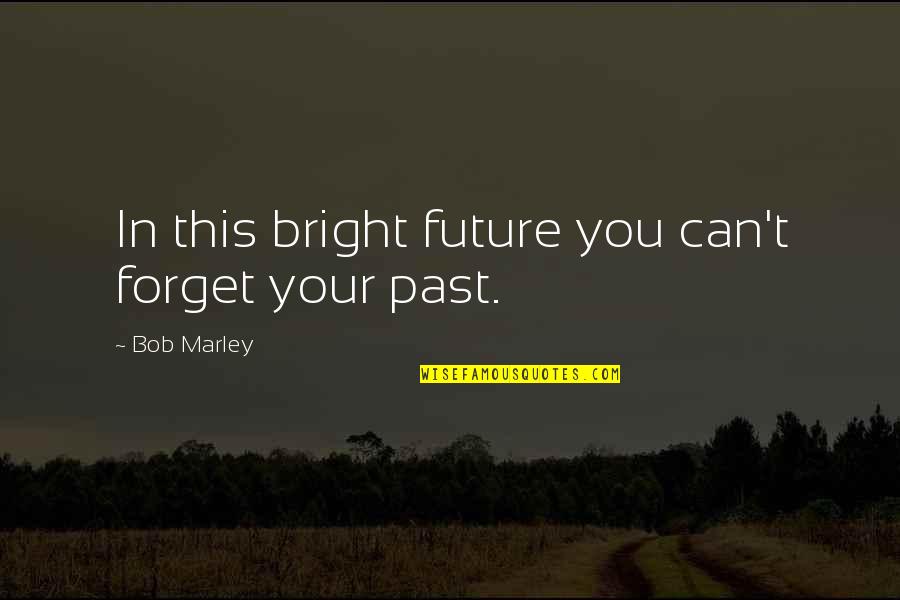 In this bright future you can't forget your past.

~ Bob Marley

WISEFAMOUSQUOTES.COM